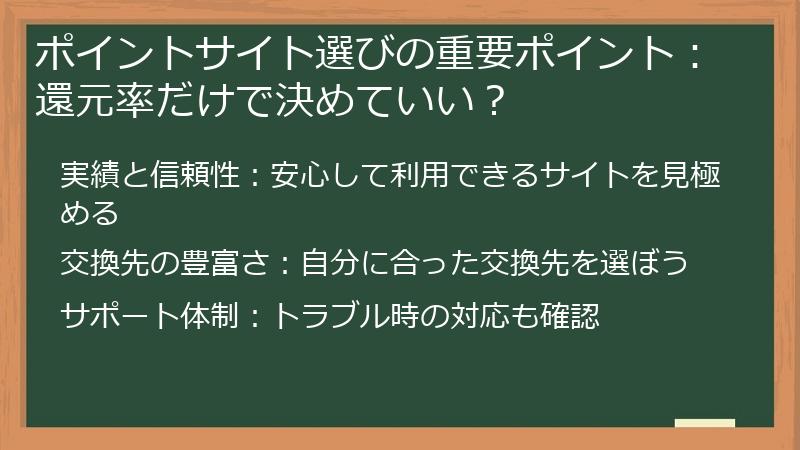 ポイントサイト選びの重要ポイント：還元率だけで決めていい？

実績と信頼性：安心して利用できるサイトを見極める

交換先の豊富さ：自分に合った交換先を選ぼう

サポート体制：トラブル時の対応も確認